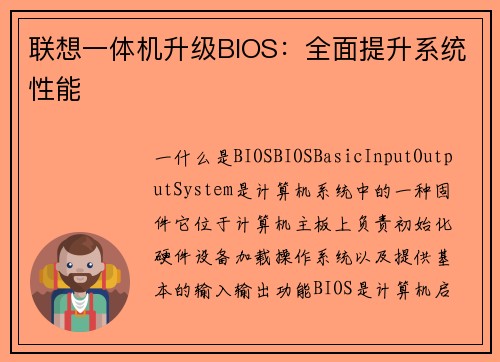 联想一体机升级BIOS：全面提升系统性能

一什么是BIOSBIOSBasicInputOutputSystem是计算机系统中的一种固件它位于计算机主板上负责初始化硬件设备加载操作系统以及提供基本的输入输出功能BIOS是计算机启